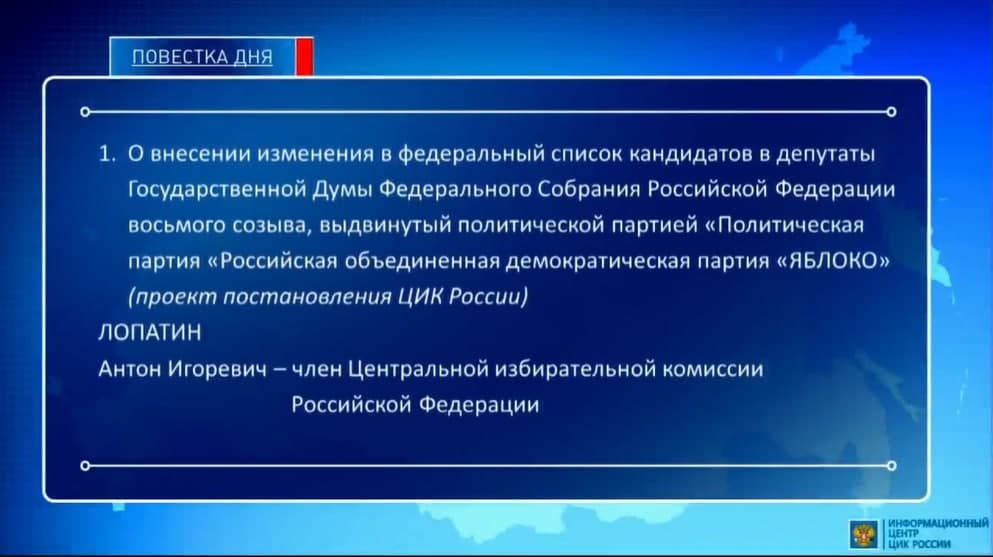 ПОВЕСТКА ДНЯ

1. О внесении изменения в федеральный список кандидатов в депутаты Государственной Думы Федерального Собрания Российской Федерации восьмого созыва, выдвинутый политической партией «Политическая партия «Российская объединенная демократическая партия «ЯБЛОКО» (проект постановления ЦИК России)

ЛОПАТИН
Антон Игоревич – член Центральной избирательной комиссии Российской Федерации

ИНФОРМАЦИОННЫЙ ЦЕНТР ЦИК РОССИИ